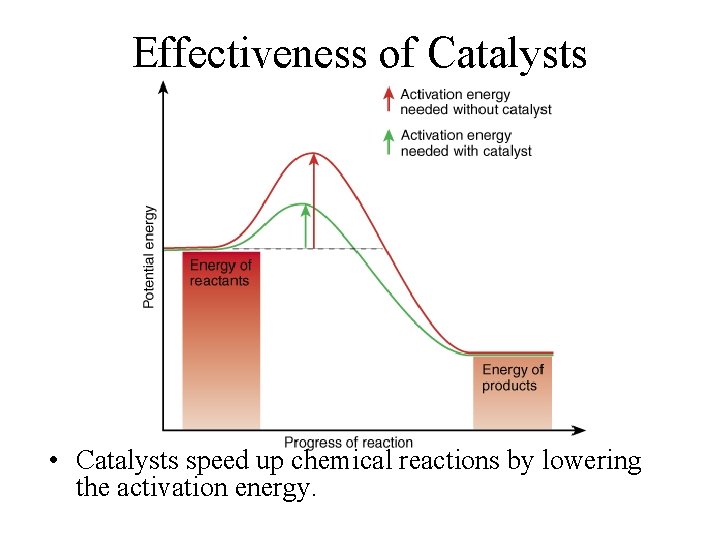 Effectiveness of Catalysts

Activation energy needed without catalyst

Activation energy needed with catalyst

Potential energy

Energy of reactants

Energy of products

Progress of reaction

• Catalysts speed up chemical reactions by lowering the activation energy.